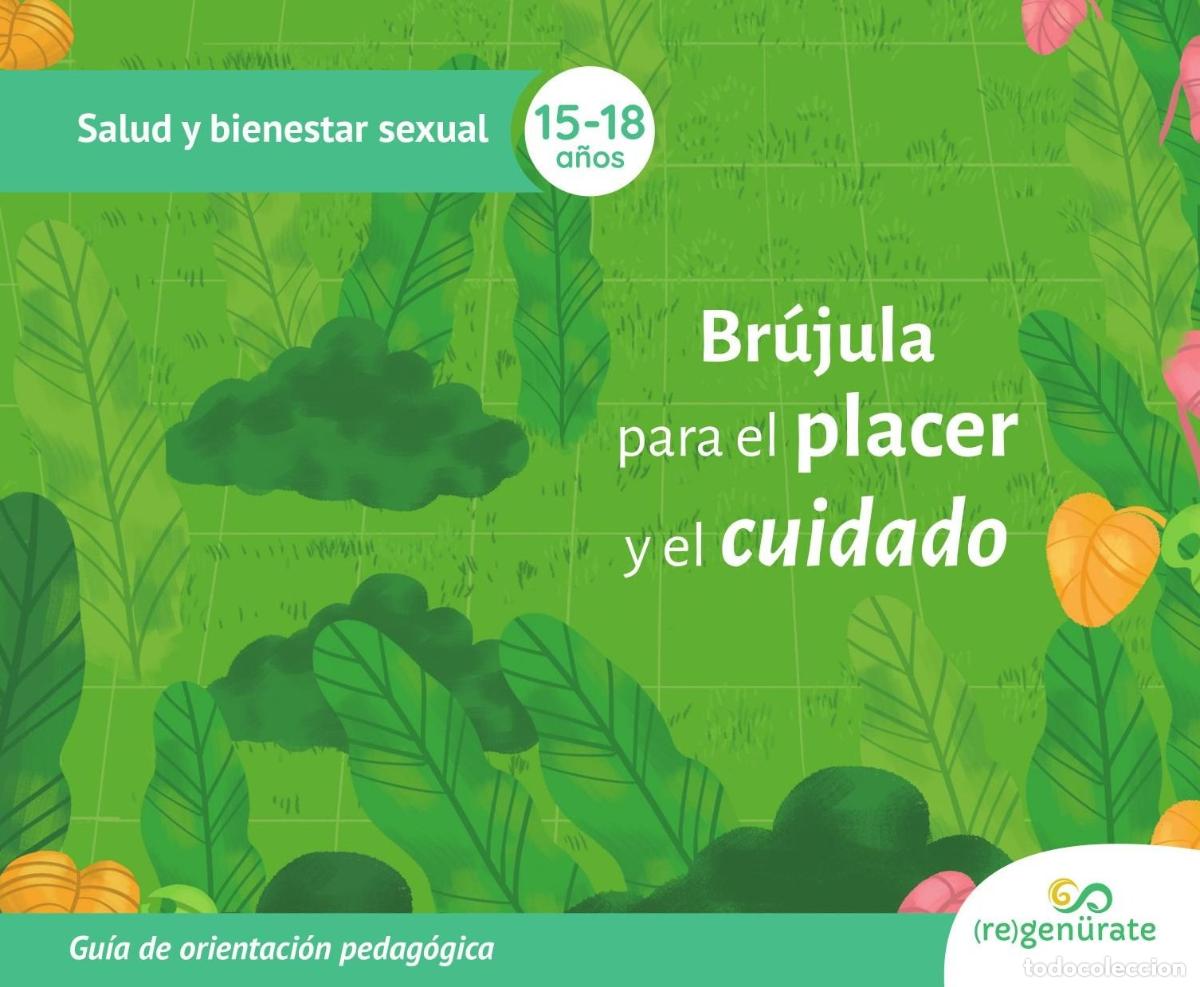 Salud y bienestar sexual

15-18 años

Brújula para el placer y el cuidado

Guía de orientación pedagógica

(re)genürate

todocoleccion